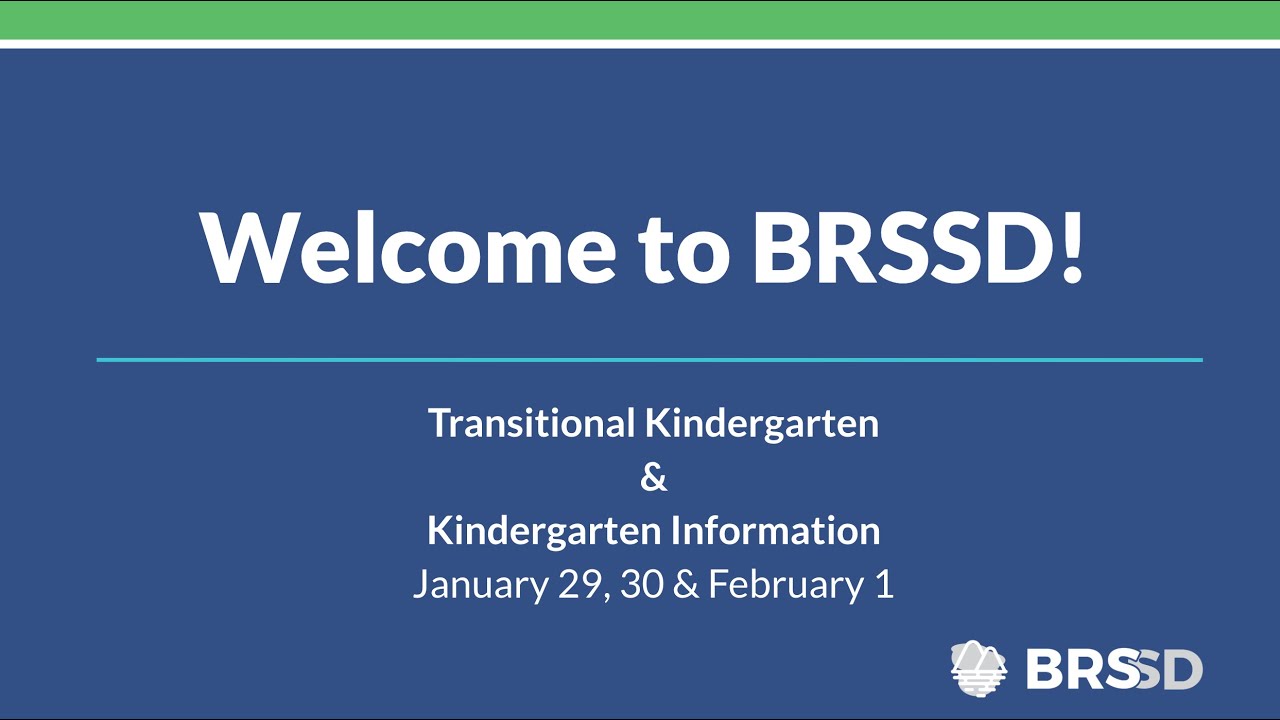 Welcome to BRSSD!

Transitional Kindergarten
&
Kindergarten Information
January 29, 30 & February 1

BRSSD